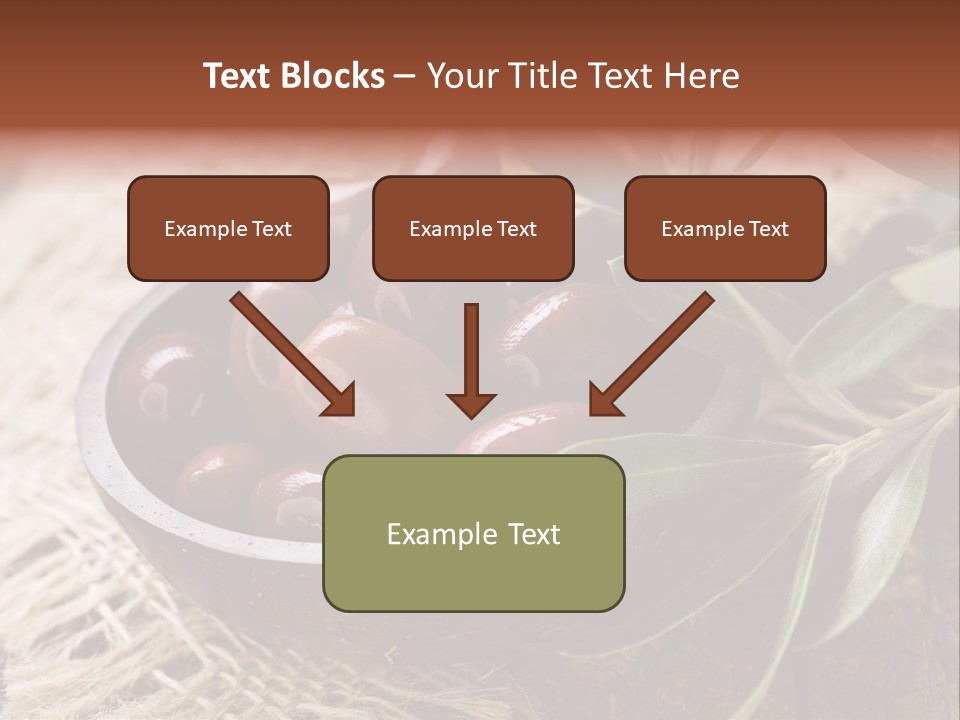 Text Blocks – Your Title Text Here

Example Text

Example Text

Example Text

Example Text